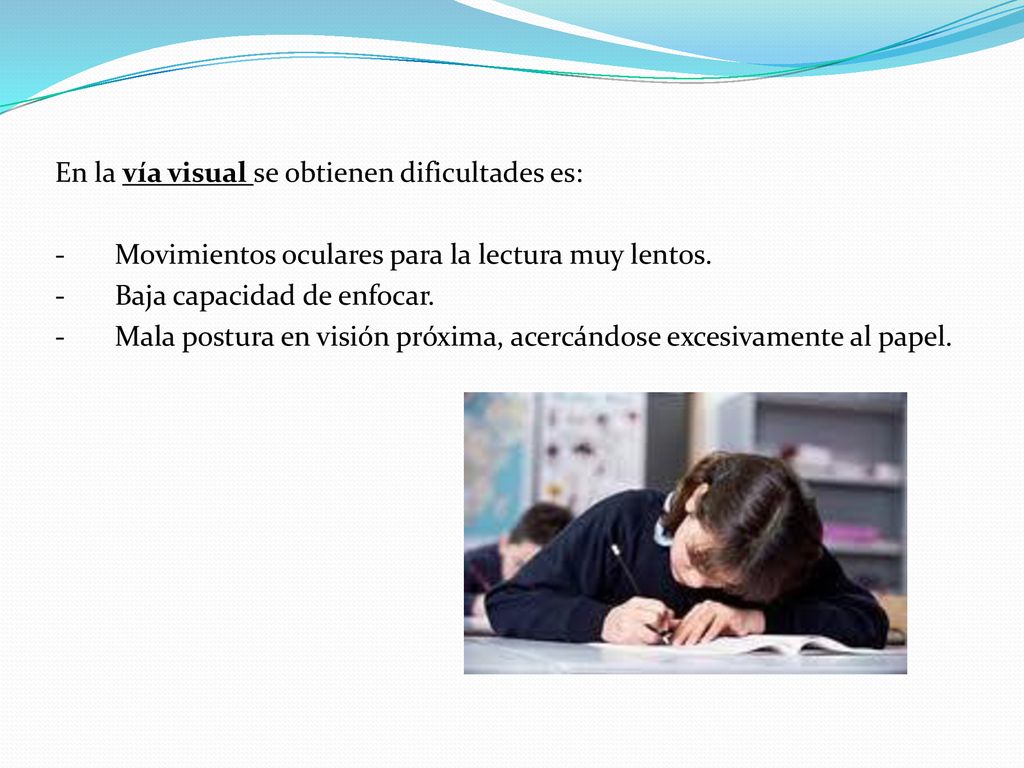 En la vía visual se obtienen dificultades es:

- Movimientos oculares para la lectura muy lentos.
- Baja capacidad de enfocar.
- Mala postura en visión próxima, acercándose excesivamente al papel.